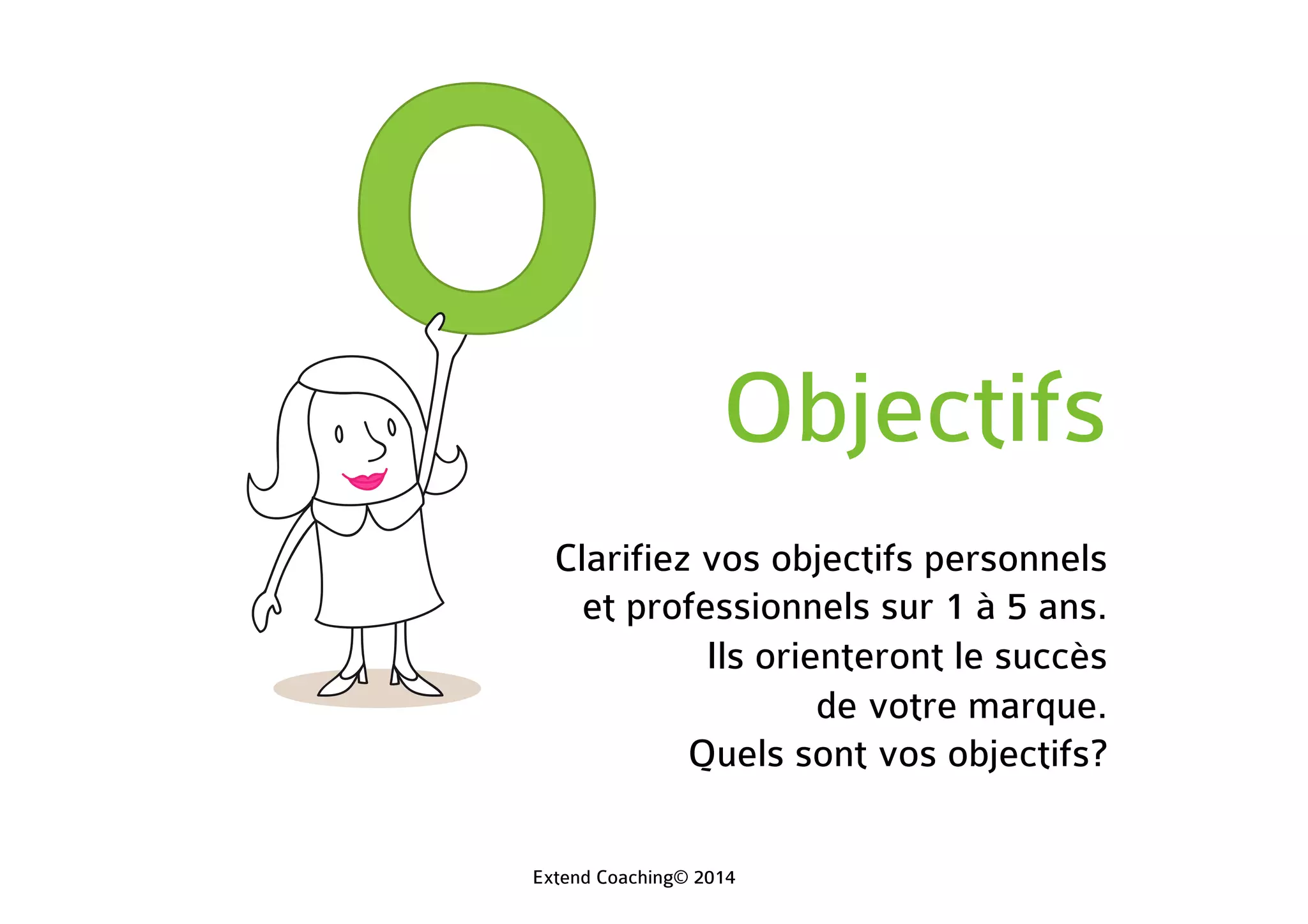 O

Objectifs

Clarifiez vos objectifs personnels et professionnels sur 1 à 5 ans. Ils orienteront le succès de votre marque. Quels sont vos objectifs?

Extend Coaching© 2014